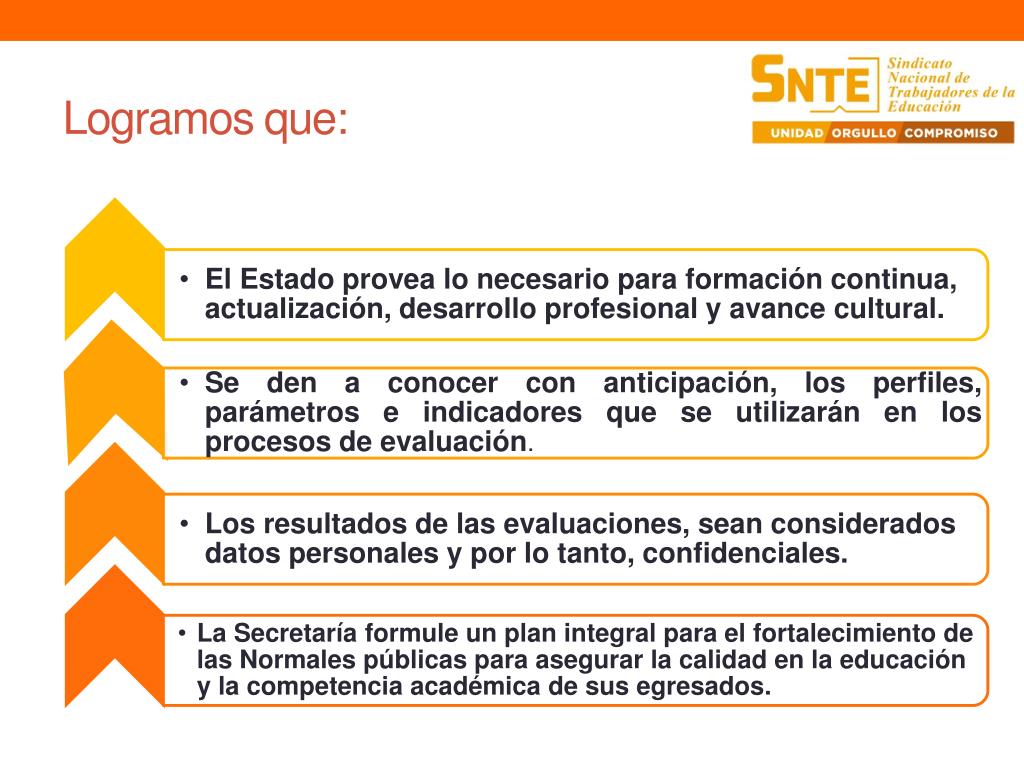 Logramos que:

SNTE Sindicato Nacional de Trabajadores de la Educación

UNIDAD ORGULLO COMPROMISO

• El Estado provea lo necesario para formación continua, actualización, desarrollo profesional y avance cultural.

• Se den a conocer con anticipación, los perfiles, parámetros e indicadores que se utilizarán en los procesos de evaluación.

• Los resultados de las evaluaciones, sean considerados datos personales y por lo tanto, confidenciales.

• La Secretaría formule un plan integral para el fortalecimiento de las Normales públicas para asegurar la calidad en la educación y la competencia académica de sus egresados.